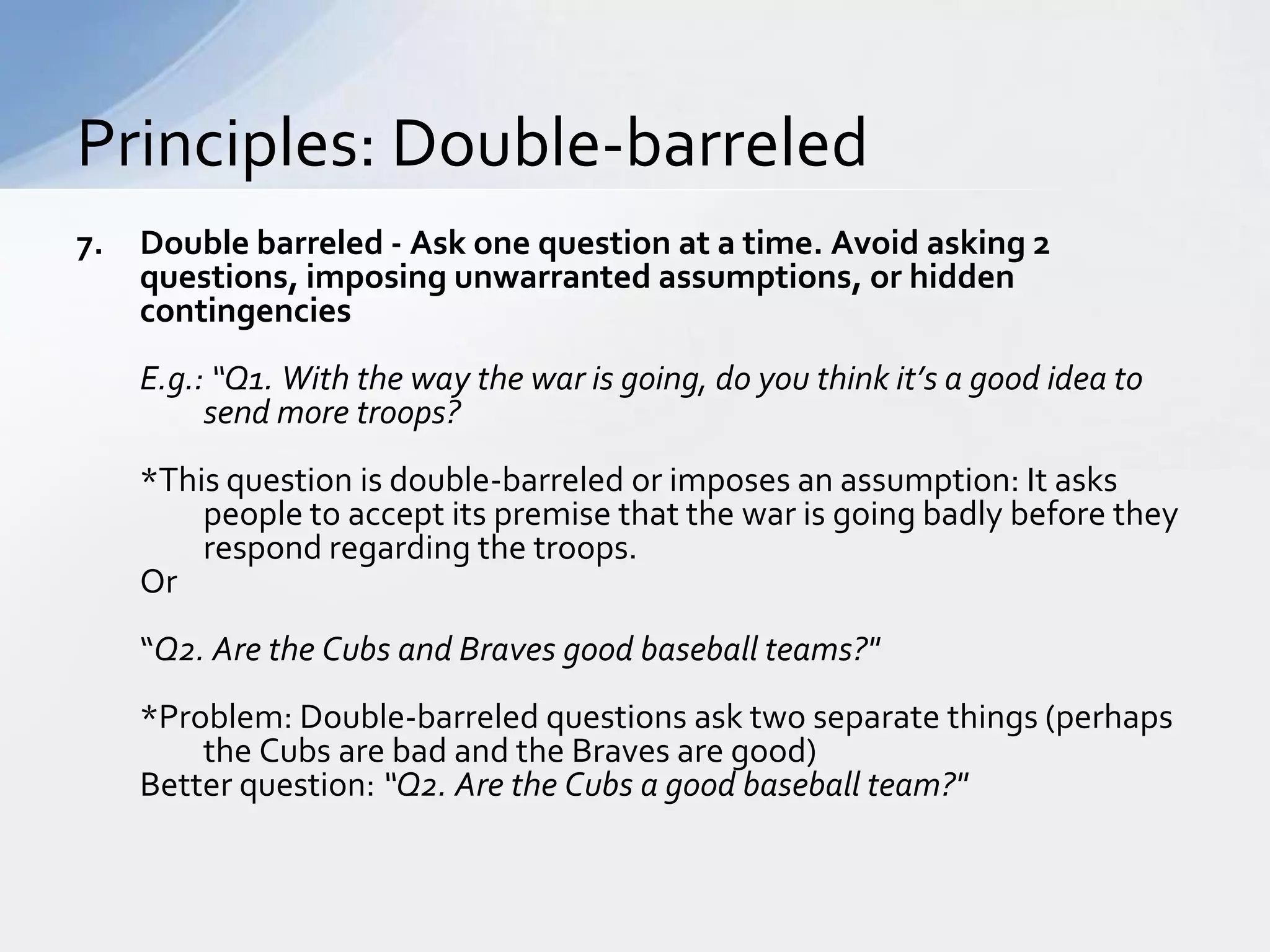 Principles: Double-barreled

7. Double barreled - Ask one question at a time. Avoid asking 2 questions, imposing unwarranted assumptions, or hidden contingencies

E.g.: "Q1. With the way the war is going, do you think it's a good idea to send more troops?

*This question is double-barreled or imposes an assumption: It asks people to accept its premise that the war is going badly before they respond regarding the troops.
Or

"Q2. Are the Cubs and Braves good baseball teams?"

*Problem: Double-barreled questions ask two separate things (perhaps the Cubs are bad and the Braves are good)
Better question: "Q2. Are the Cubs a good baseball team?"